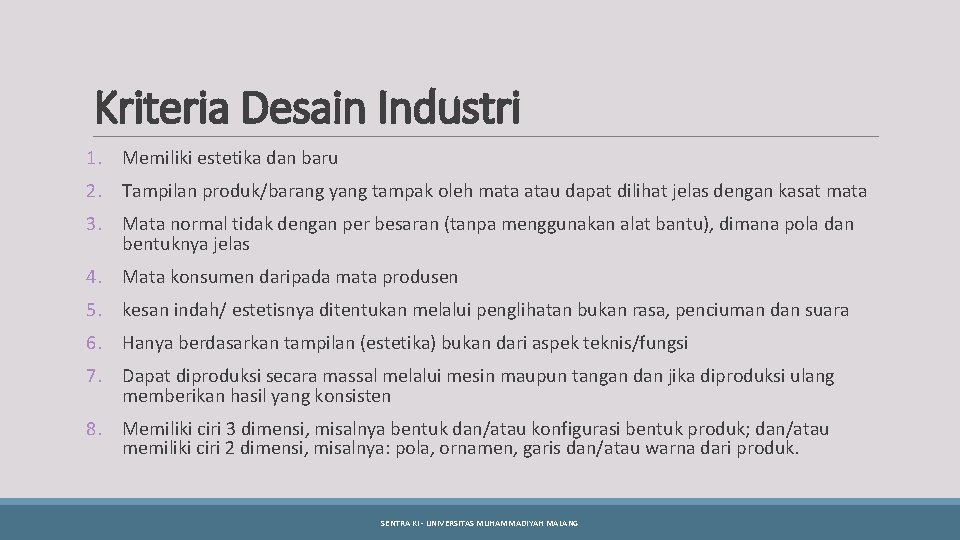 Kriteria Desain Industri

1. Memiliki estetika dan baru

2. Tampilan produk/barang yang tampak oleh mata atau dapat dilihat jelas dengan kasat mata

3. Mata normal tidak dengan per besaran (tanpa menggunakan alat bantu), dimana pola dan bentuknya jelas

4. Mata konsumen daripada mata produsen

5. kesan indah/ estetisnya ditentukan melalui penglihatan bukan rasa, penciuman dan suara

6. Hanya berdasarkan tampilan (estetika) bukan dari aspek teknis/fungsi

7. Dapat diproduksi secara massal melalui mesin maupun tangan dan jika diproduksi ulang memberikan hasil yang konsisten

8. Memiliki ciri 3 dimensi, misalnya bentuk dan/atau konfigurasi bentuk produk; dan/atau memiliki ciri 2 dimensi, misalnya: pola, ornamen, garis dan/atau warna dari produk.

SENTRA KI - UNIVERSITAS MUHAMMADIYAH MALANG